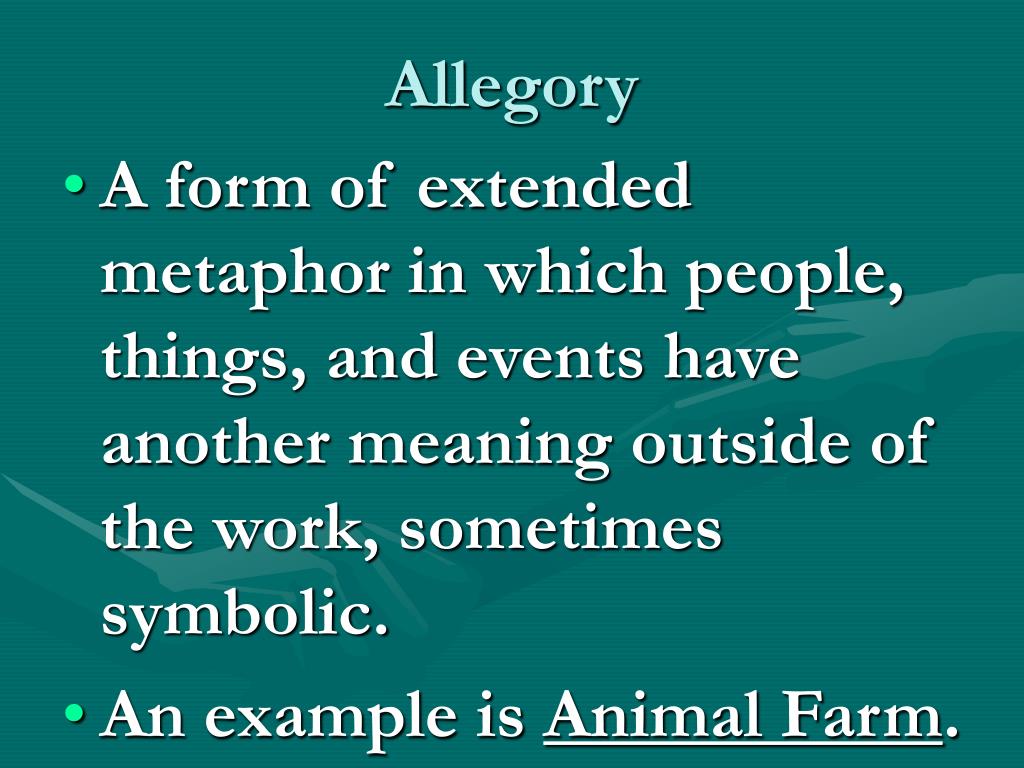 Allegory

• A form of extended metaphor in which people, things, and events have another meaning outside of the work, sometimes symbolic.

• An example is Animal Farm.